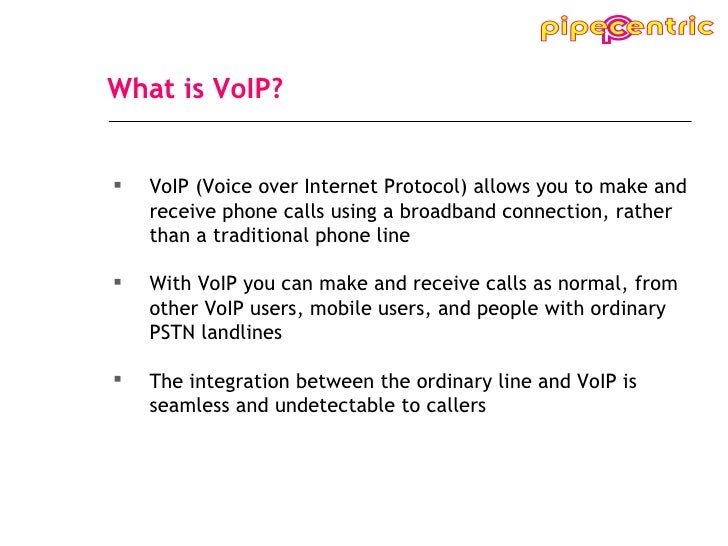 pipecentric

What is VoIP?

▪ VoIP (Voice over Internet Protocol) allows you to make and receive phone calls using a broadband connection, rather than a traditional phone line

▪ With VoIP you can make and receive calls as normal, from other VoIP users, mobile users, and people with ordinary PSTN landlines

▪ The integration between the ordinary line and VoIP is seamless and undetectable to callers